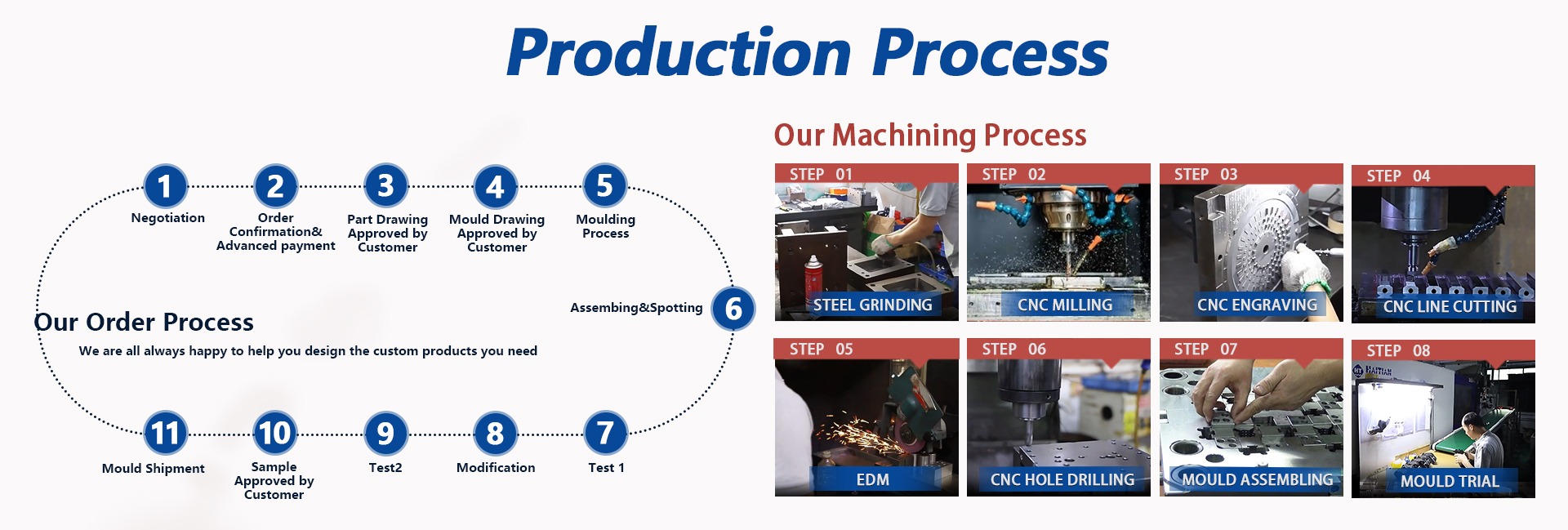 Production Process

1
Negotiation

2
Order Confirmation& Advanced payment

3
Part Drawing Approved by Customer

4
Mould Drawing Approved by Customer

5
Moulding Process

Assembing&Spotting
6

Our Order Process

We are all always happy to help you design the custom products you need

11
Mould Shipment

10
Sample Approved by Customer

9
Test2

8
Modification

7
Test 1

Our Machining Process

STEP 01
STEEL GRINDING

STEP 02
CNC MILLING

STEP 03
CNC ENGRAVING

STEP 04
CNC LINE CUTTING

STEP 05
EDM

STEP 06
CNC HOLE DRILLING

STEP 07
MOULD ASSEMBLING

STEP 08
HAITIAN
MOULD TRIAL